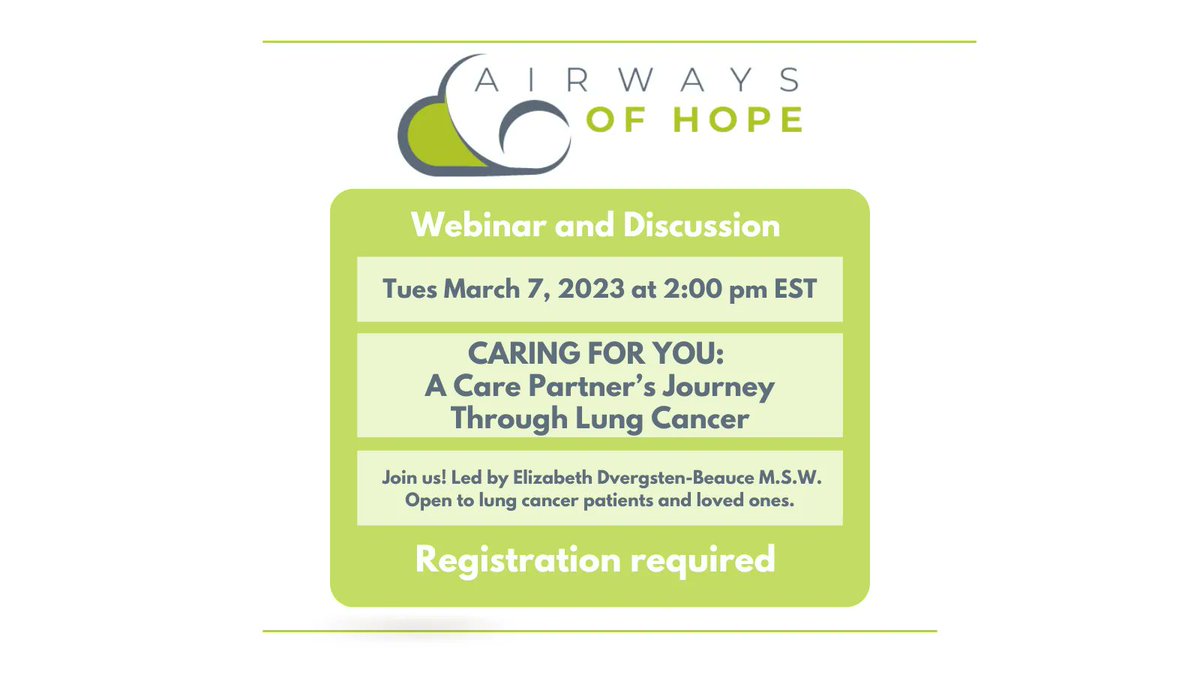 AIRWAYS
OF HOPE

Webinar and Discussion

Tues March 7, 2023 at 2:00 pm EST

CARING FOR YOU:
A Care Partner's Journey Through Lung Cancer

Join us! Led by Elizabeth Dvergsten-Beauce M.S.W.
Open to lung cancer patients and loved ones.

Registration required